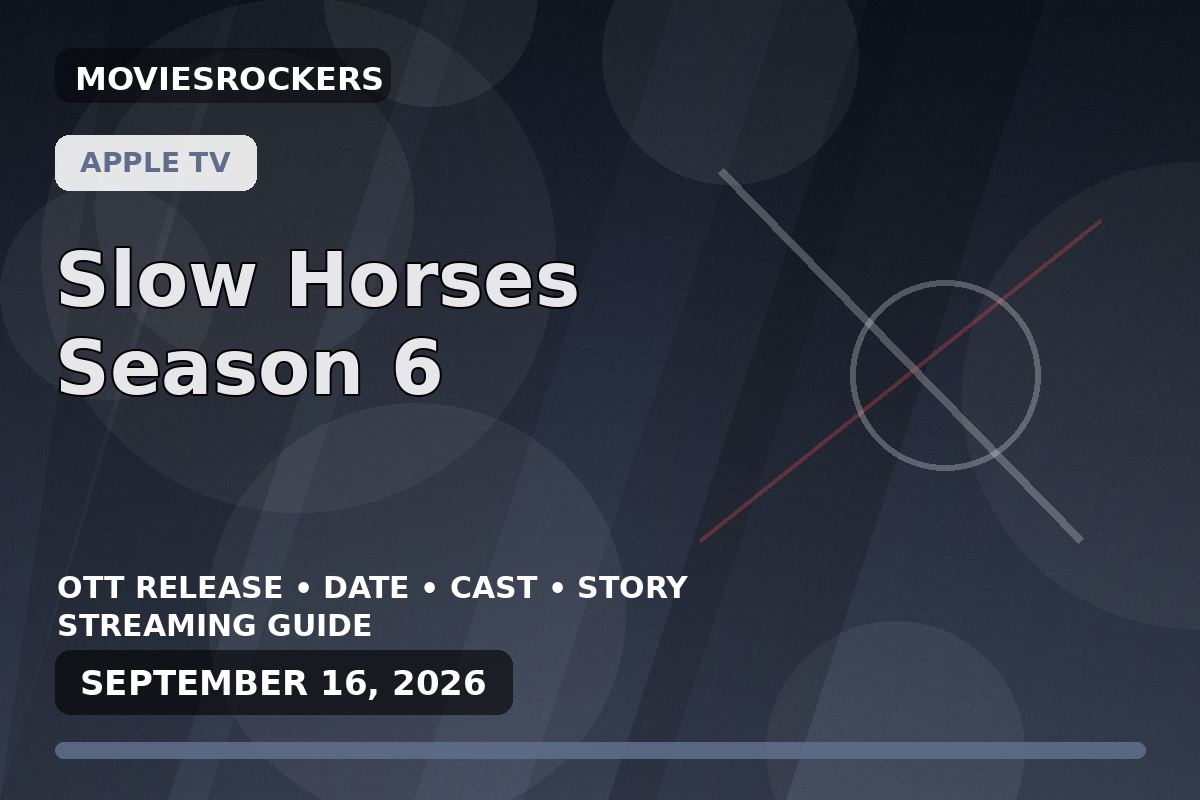 MOVIESROCKERS

APPLE TV

Slow Horses Season 6

OTT RELEASE • DATE • CAST • STORY
STREAMING GUIDE

SEPTEMBER 16, 2026